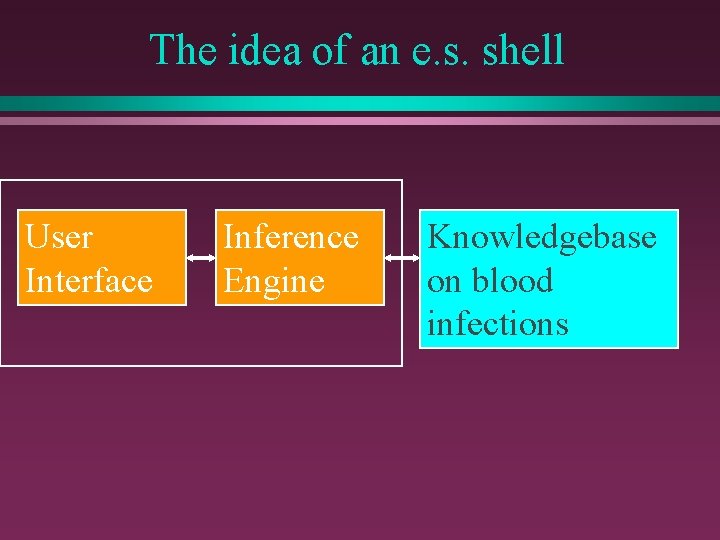 The idea of an e.s. shell

User Interface

Inference Engine

Knowledgebase on blood infections